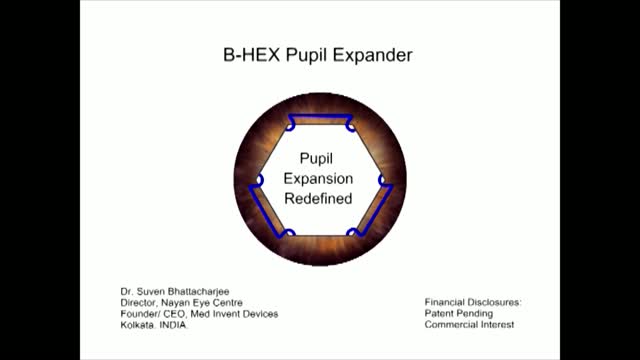 B-HEX Pupil Expander

Pupil Expansion Redefined

Dr. Suven Bhattacharjee
Director, Nayan Eye Centre
Founder/ CEO, Med Invent Devices
Kolkata. INDIA.

Financial Disclosures:
Patent Pending
Commercial Interest